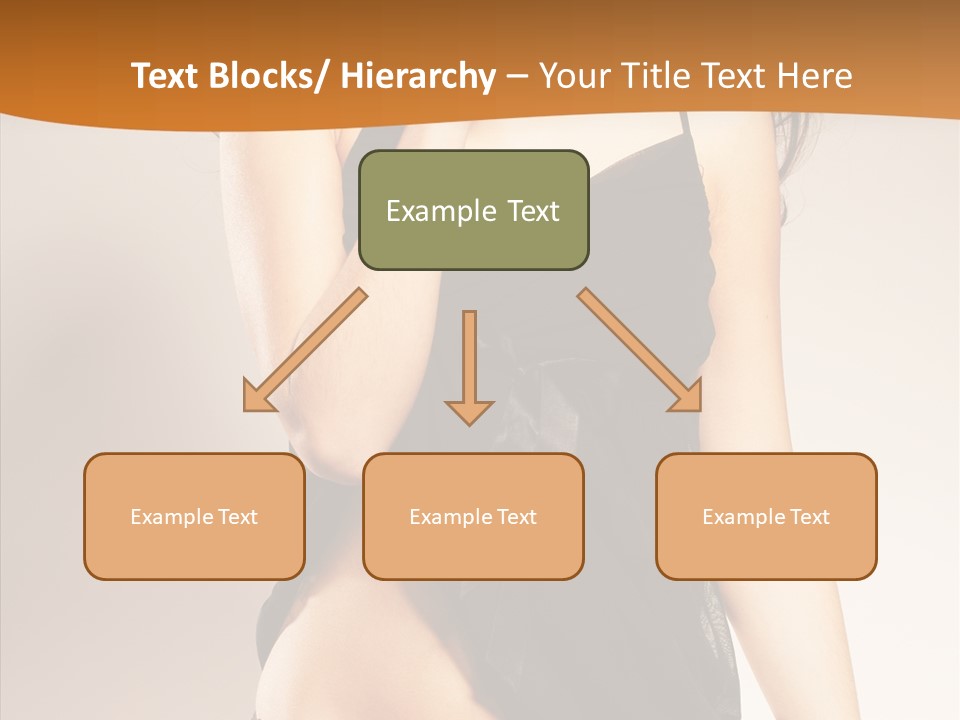 Text Blocks/ Hierarchy – Your Title Text Here

Example Text

Example Text

Example Text

Example Text